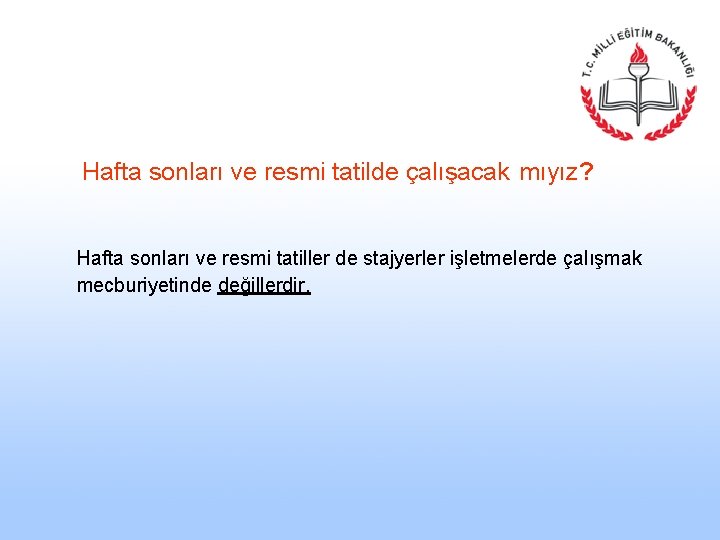 T.C. MİLLİ EĞİTİM BAKANLIĞI

Hafta sonları ve resmi tatilde çalışacak mıyız?

Hafta sonları ve resmi tatiller de stajyerler işletmelerde çalışmak mecburiyetinde değillerdir.